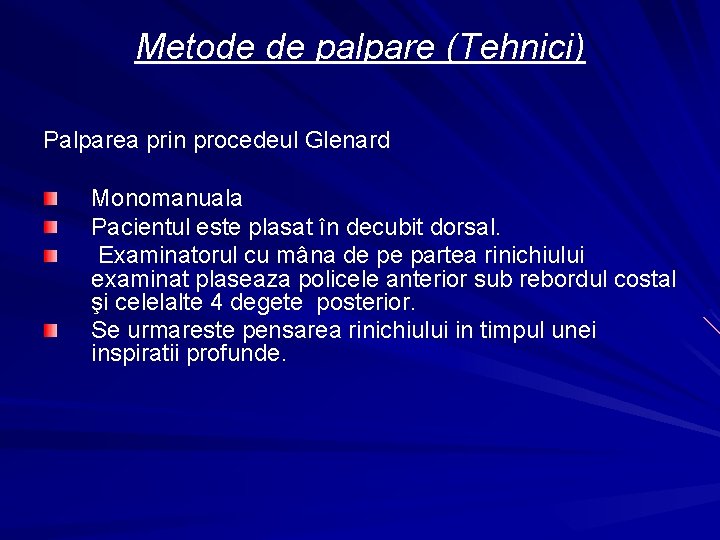 Metode de palpare (Tehnici)

Palparea prin procedeul Glenard

Monomanuala
Pacientul este plasat în decubit dorsal.
Examinatorul cu mâna de pe partea rinichiului examinat plaseaza policele anterior sub rebordul costal şi celelalte 4 degete posterior.
Se urmareste pensarea rinichiului in timpul unei inspiratii profunde.